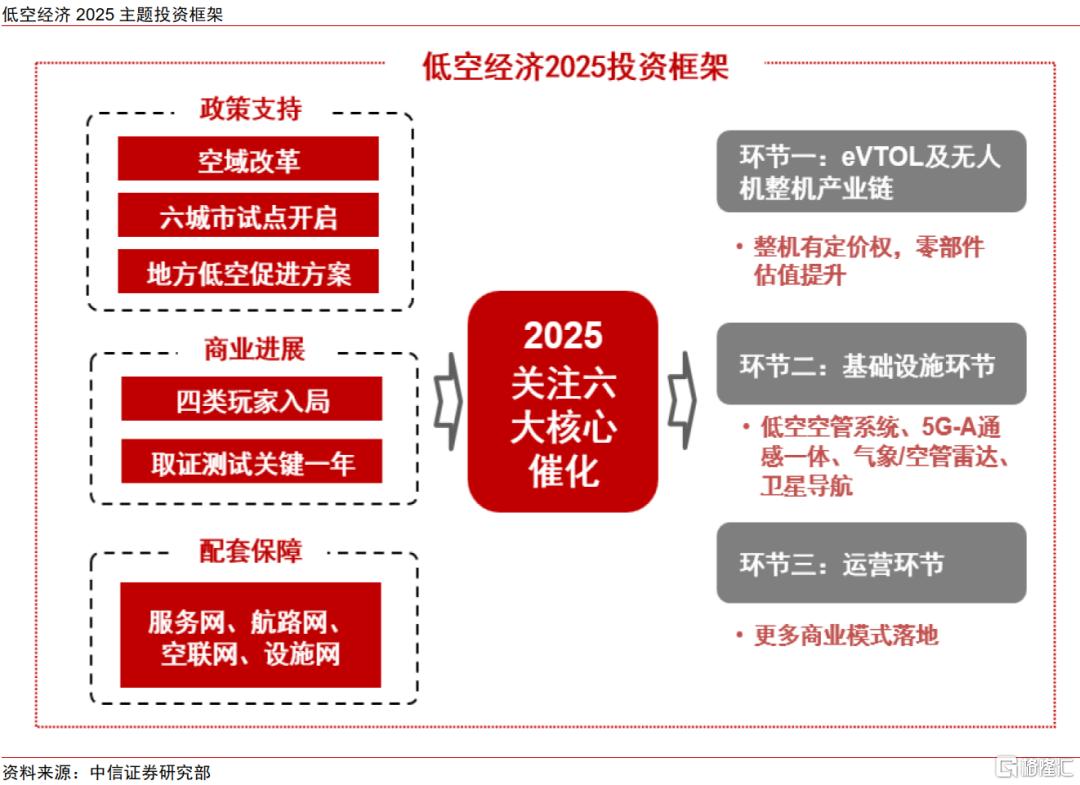 低空经济 2025 主题投资框架

低空经济2025投资框架

政策支持

空域改革

六城市试点开启

地方低空促进方案

商业进展

四类玩家入局

取证测试关键一年

配套保障

服务网、航路网、空联网、设施网

2025 关注六大核心催化

环节一：eVTOL及无人机整机产业链

• 整机有定价权，零部件估值提升

环节二：基础设施环节

• 低空空管系统、5G-A通感一体、气象/空管雷达、卫星导航

环节三：运营环节

• 更多商业模式落地

资料来源：中信证券研究部

格隆汇